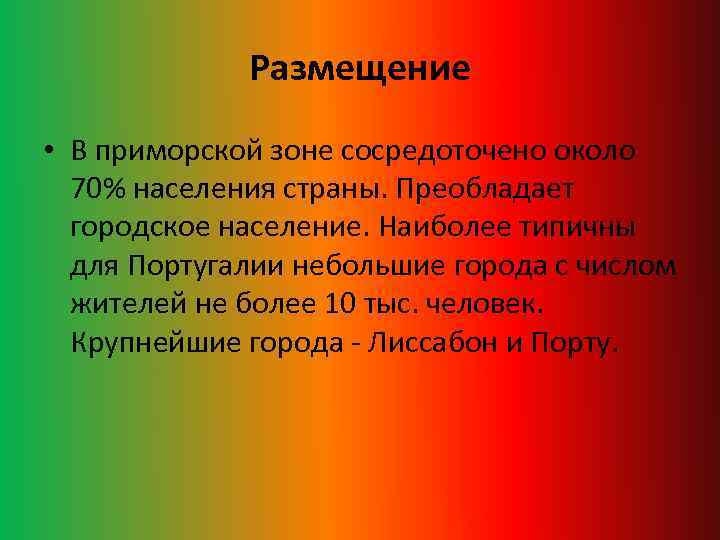 Размещение

• В приморской зоне сосредоточено около 70% населения страны. Преобладает городское население. Наиболее типичны для Португалии небольшие города с числом жителей не более 10 тыс. человек. Крупнейшие города - Лиссабон и Порту.